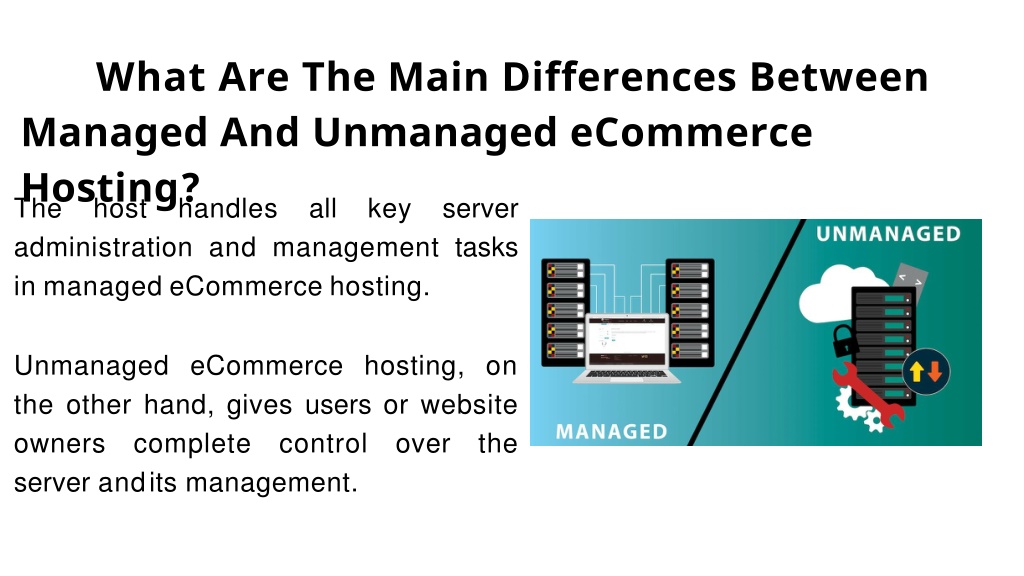 What Are The Main Differences Between Managed And Unmanaged eCommerce Hosting?

The host handles all key server administration and management tasks in managed eCommerce hosting.

Unmanaged eCommerce hosting, on the other hand, gives users or website owners complete control over the server and its management.

UNMANAGED

MANAGED